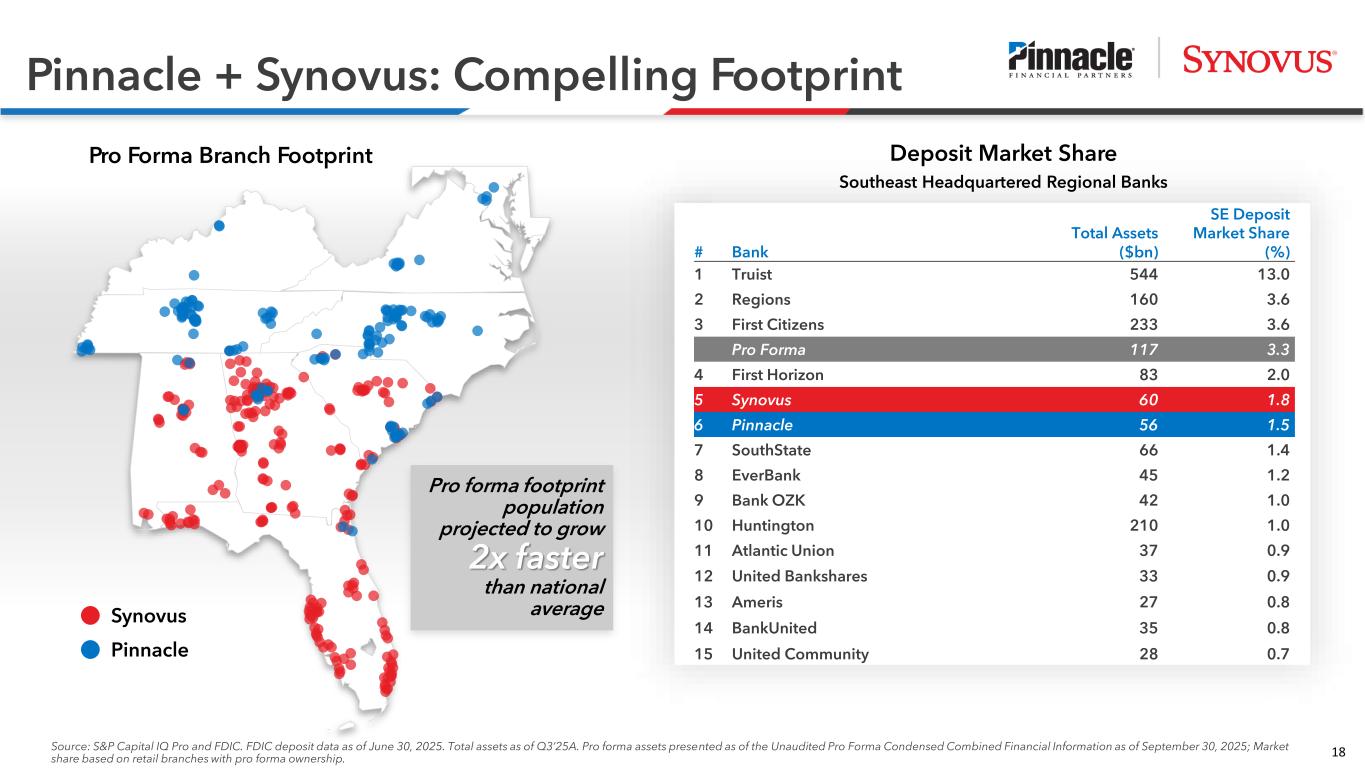 Pinnacle + Synovus: Compelling Footprint

Pinnacle FINANCIAL PARTNERS

SYNOVUS

Pro Forma Branch Footprint

Pro forma footprint population projected to grow 2x faster than national average

Synovus
Pinnacle

Deposit Market Share

Southeast Headquartered Regional Banks

| # | Bank | Total Assets ($bn) | SE Deposit Market Share (%) |
|---|---|---|---|
| 1 | Truist | 544 | 13.0 |
| 2 | Regions | 160 | 3.6 |
| 3 | First Citizens | 233 | 3.6 |
| | Pro Forma | 117 | 3.3 |
| 4 | First Horizon | 83 | 2.0 |
| 5 | Synovus | 60 | 1.8 |
| 6 | Pinnacle | 56 | 1.5 |
| 7 | SouthState | 66 | 1.4 |
| 8 | EverBank | 45 | 1.2 |
| 9 | Bank OZK | 42 | 1.0 |
| 10 | Huntington | 210 | 1.0 |
| 11 | Atlantic Union | 37 | 0.9 |
| 12 | United Bankshares | 33 | 0.9 |
| 13 | Ameris | 27 | 0.8 |
| 14 | BankUnited | 35 | 0.8 |
| 15 | United Community | 28 | 0.7 |

Source: S&P Capital IQ Pro and FDIC. FDIC deposit data as of June 30, 2025. Total assets as of Q3'25A. Pro forma assets presented as of the Unaudited Pro Forma Condensed Combined Financial Information as of September 30, 2025; Market share based on retail branches with pro forma ownership.

18